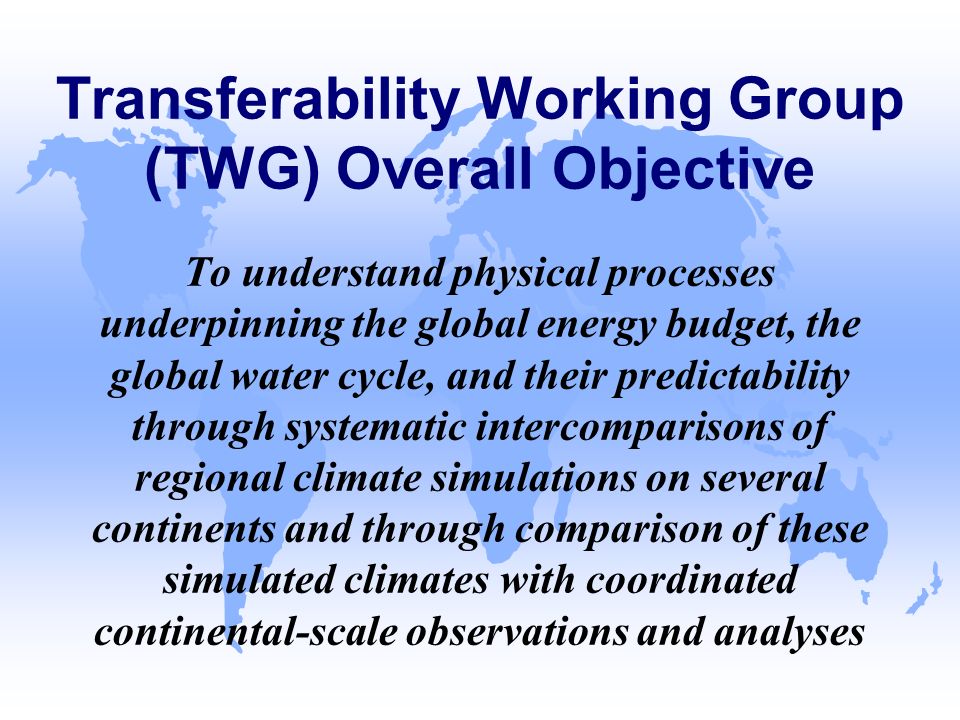 Transferability Working Group (TWG) Overall Objective

To understand physical processes underpinning the global energy budget, the global water cycle, and their predictability through systematic intercomparisons of regional climate simulations on several continents and through comparison of these simulated climates with coordinated continental-scale observations and analyses